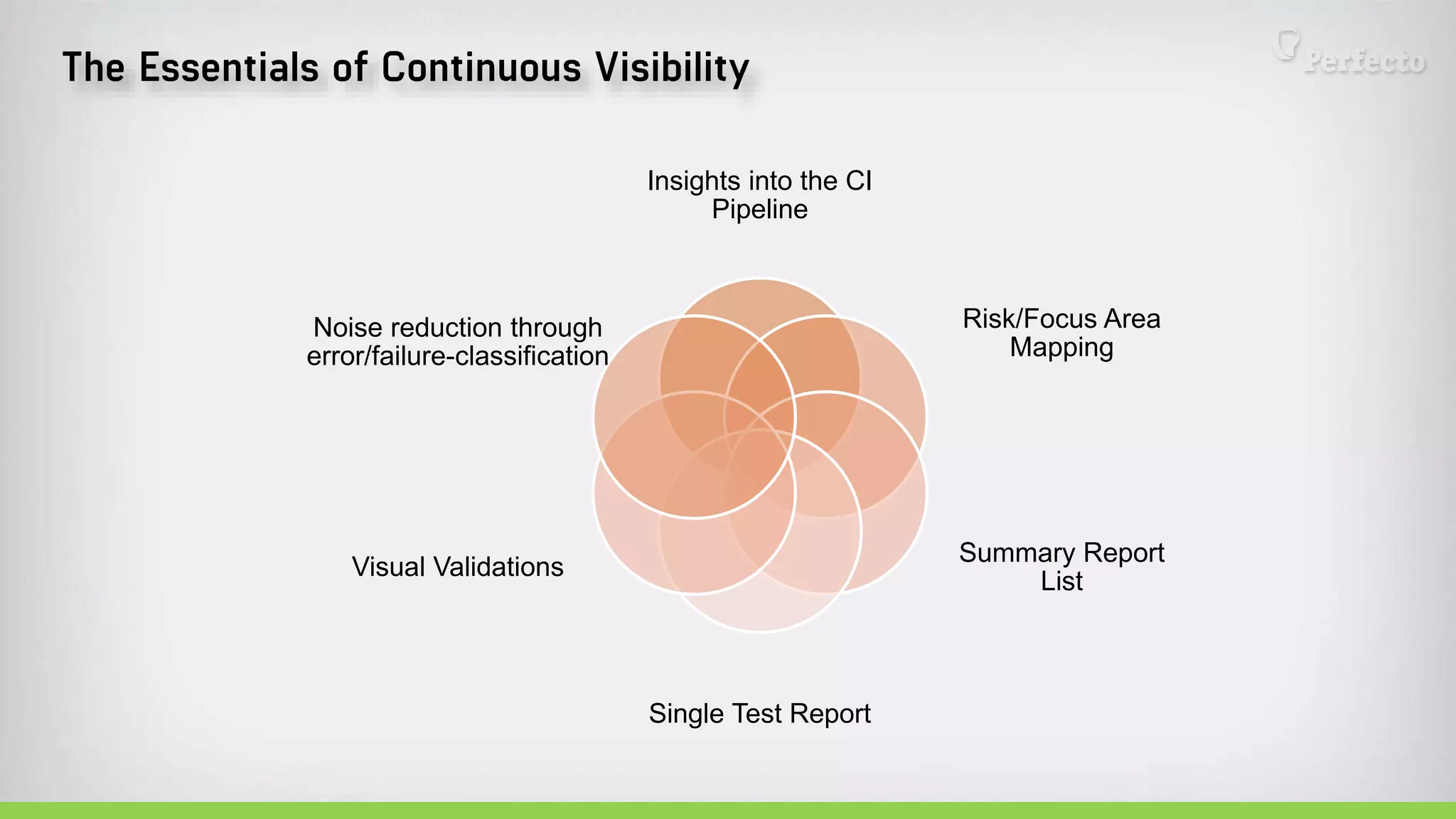 The Essentials of Continuous Visibility

Perfecto

Insights into the CI Pipeline

Risk/Focus Area Mapping

Summary Report List

Single Test Report

Visual Validations

Noise reduction through error/failure-classification